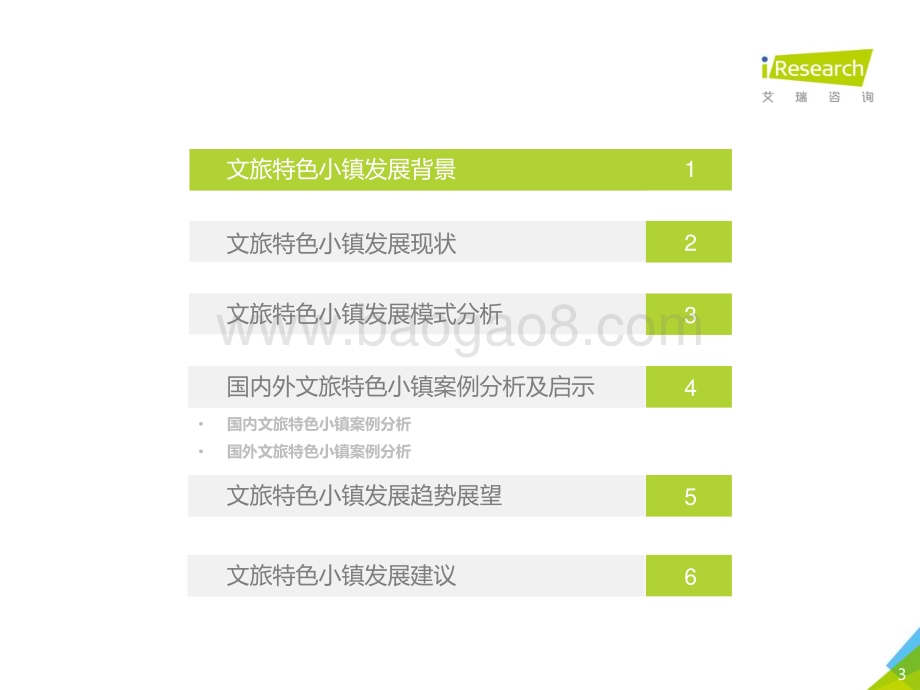 iResearch
艾 瑞 咨 询

文旅特色小镇发展背景 1

文旅特色小镇发展现状 2

文旅特色小镇发展模式分析 3

www.baogao8.com

国内外文旅特色小镇案例分析及启示 4

• 国内文旅特色小镇案例分析
• 国外文旅特色小镇案例分析

文旅特色小镇发展趋势展望 5

文旅特色小镇发展建议 6

3